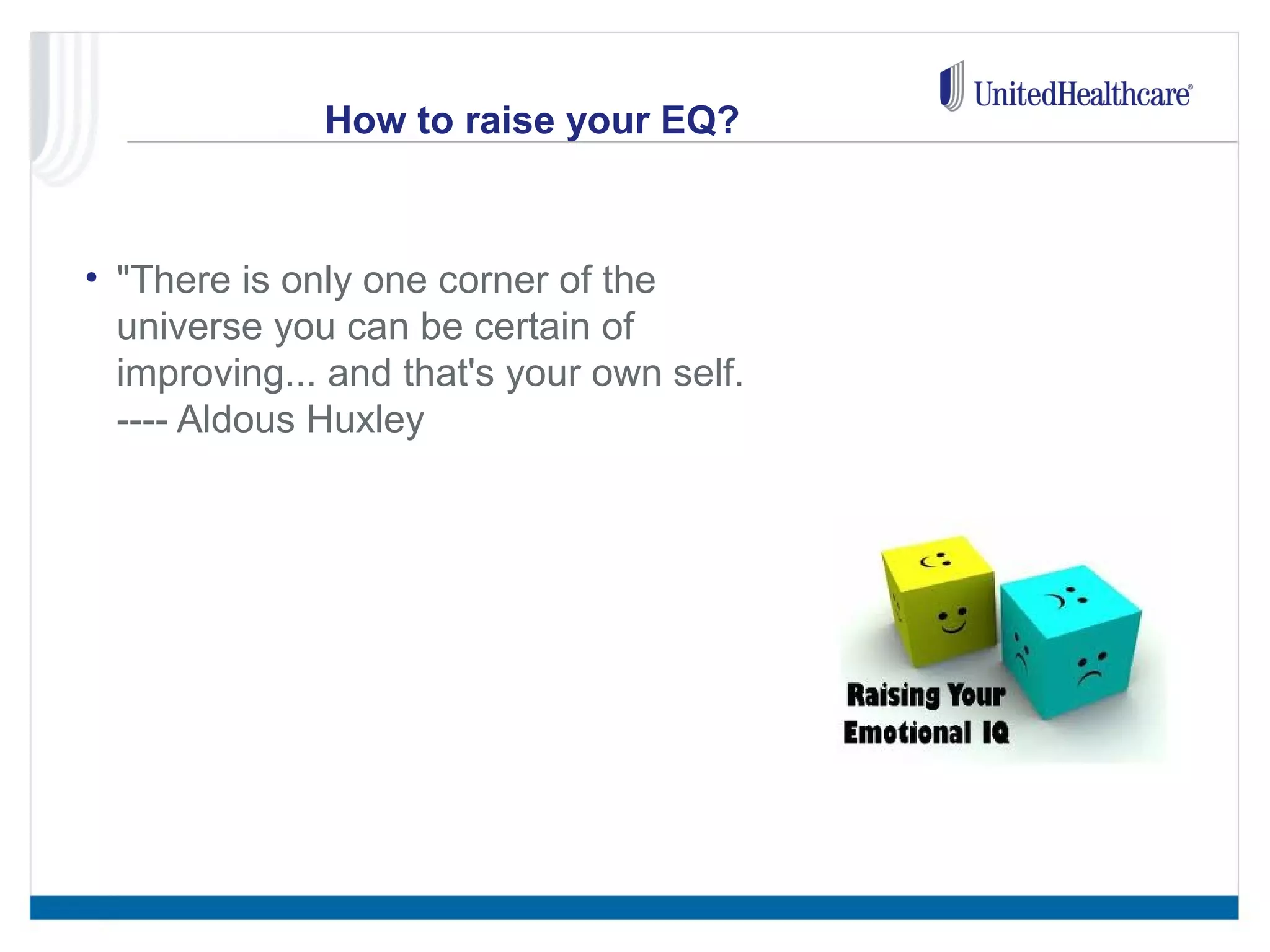 UnitedHealthcare®

How to raise your EQ?

• "There is only one corner of the universe you can be certain of improving... and that's your own self. ---- Aldous Huxley

Raising Your Emotional IQ